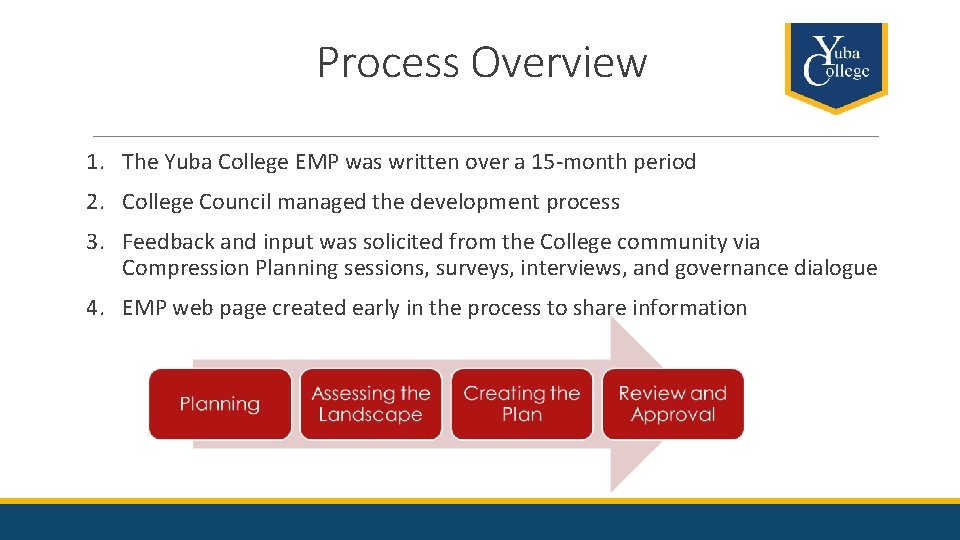 Process Overview

Yuba College

1. The Yuba College EMP was written over a 15-month period

2. College Council managed the development process

3. Feedback and input was solicited from the College community via Compression Planning sessions, surveys, interviews, and governance dialogue

4. EMP web page created early in the process to share information

Planning

Assessing the Landscape

Creating the Plan

Review and Approval